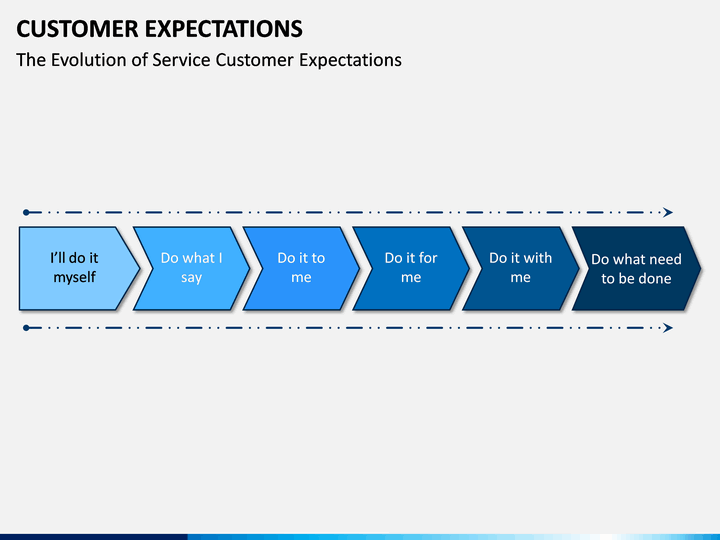 CUSTOMER EXPECTATIONS
The Evolution of Service Customer Expectations

I'll do it myself

Do what I say

Do it to me

Do it for me

Do it with me

Do what need to be done